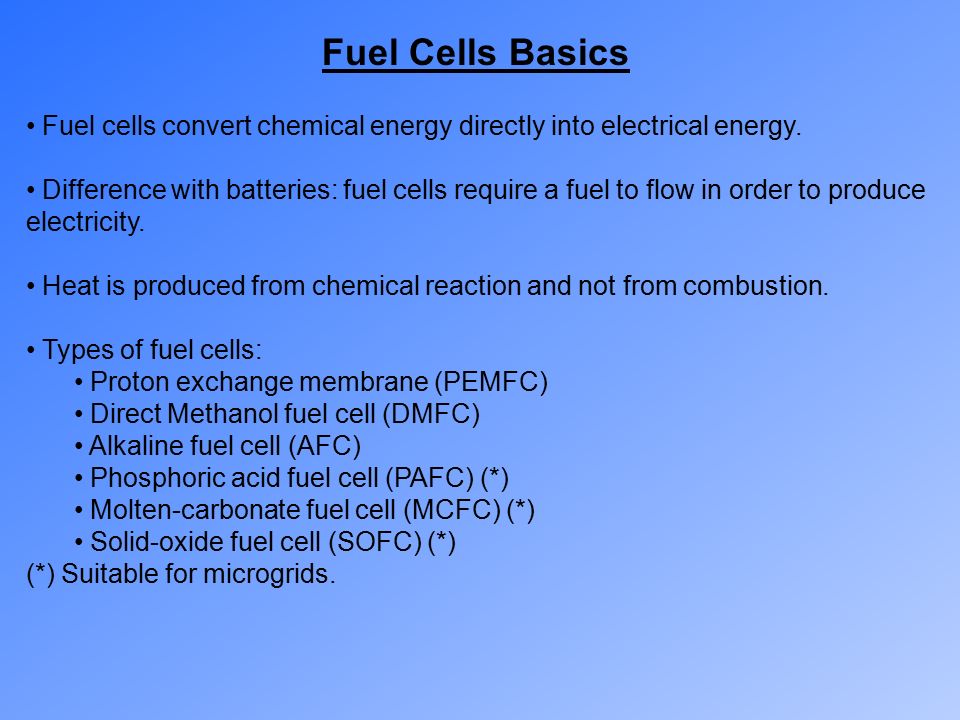 Fuel Cells Basics

• Fuel cells convert chemical energy directly into electrical energy.

• Difference with batteries: fuel cells require a fuel to flow in order to produce electricity.

• Heat is produced from chemical reaction and not from combustion.

• Types of fuel cells:
• Proton exchange membrane (PEMFC)
• Direct Methanol fuel cell (DMFC)
• Alkaline fuel cell (AFC)
• Phosphoric acid fuel cell (PAFC) (*)
• Molten-carbonate fuel cell (MCFC) (*)
• Solid-oxide fuel cell (SOFC) (*)
(*) Suitable for microgrids.